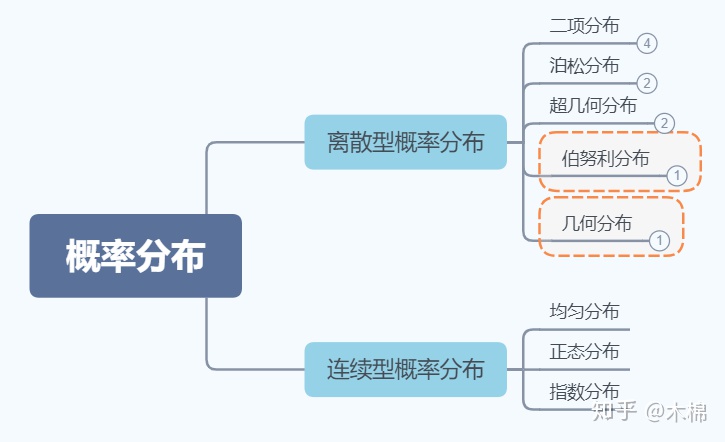 概率分布

离散型概率分布

二项分布
4
泊松分布
2
超几何分布
2
伯努利分布
1
几何分布
1

连续型概率分布

均匀分布
正态分布
指数分布

知乎 @木棉